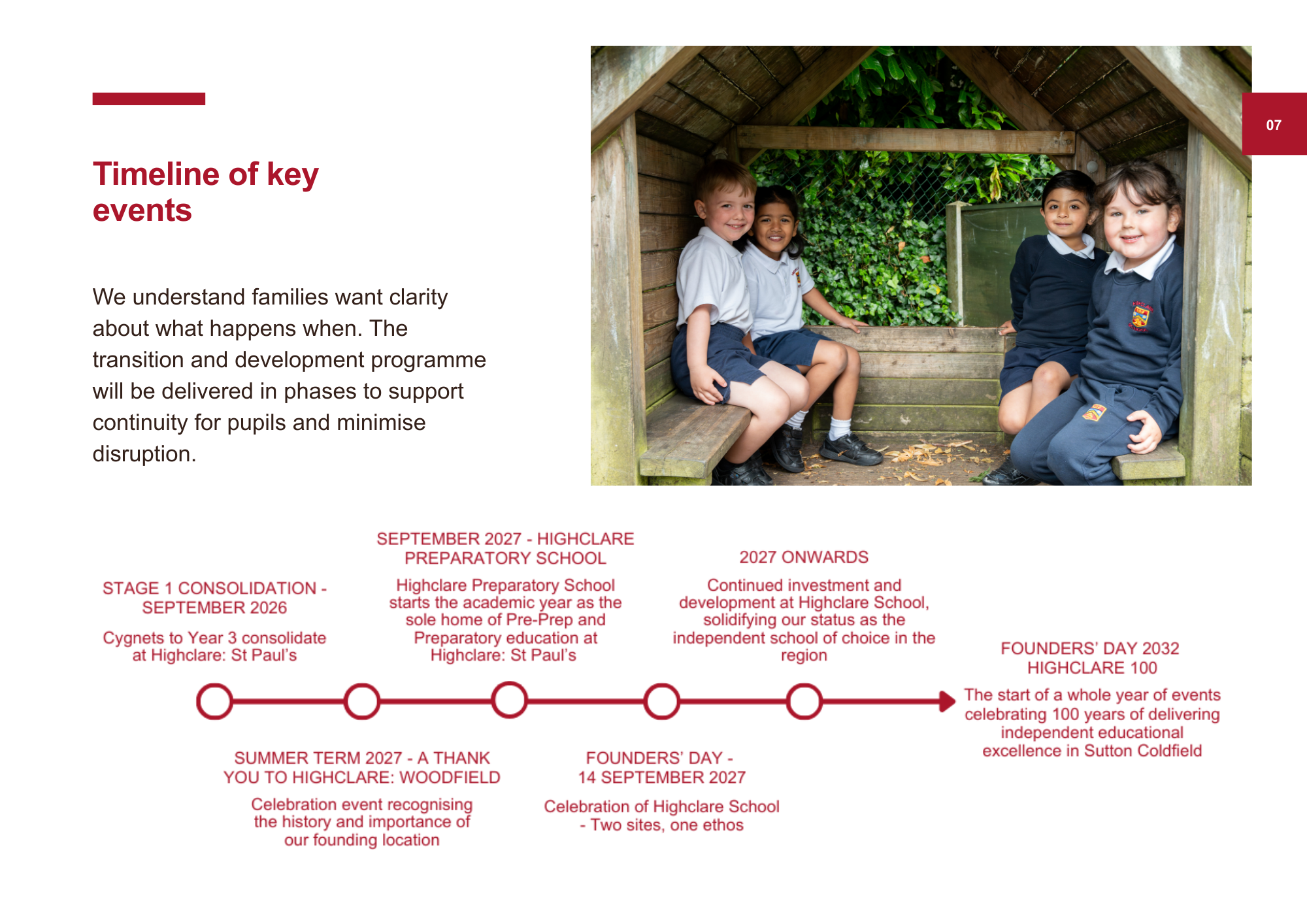 07

Timeline of key events

We understand families want clarity about what happens when. The transition and development programme will be delivered in phases to support continuity for pupils and minimise disruption.

STAGE 1 CONSOLIDATION - SEPTEMBER 2026

Cygnets to Year 3 consolidate at Highclare: St Paul's

SUMMER TERM 2027 - A THANK YOU TO HIGHCLARE: WOODFIELD

Celebration event recognising the history and importance of our founding location

SEPTEMBER 2027 - HIGHCLARE PREPARATORY SCHOOL

Highclare Preparatory School starts the academic year as the sole home of Pre-Prep and Preparatory education at Highclare: St Paul's

FOUNDERS' DAY - 14 SEPTEMBER 2027

Celebration of Highclare School - Two sites, one ethos

2027 ONWARDS

Continued investment and development at Highclare School, solidifying our status as the independent school of choice in the region

FOUNDERS' DAY 2032 HIGHCLARE 100

The start of a whole year of events celebrating 100 years of delivering independent educational excellence in Sutton Coldfield